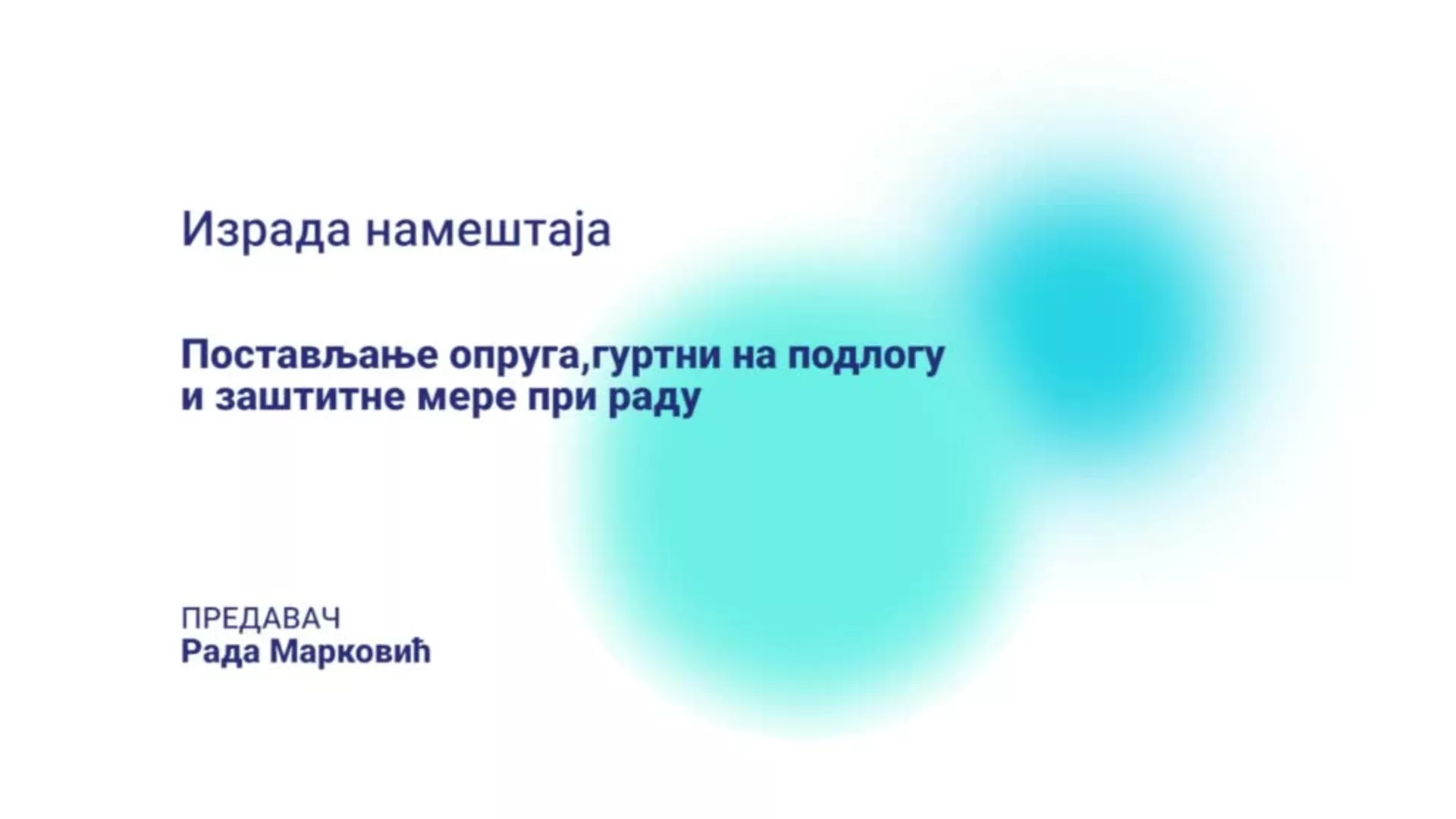 Израда намештаја

Постављање опруга,гуртни на подлогу и заштитне мере при раду

ПРЕДАВАЧ
Рада Марковић